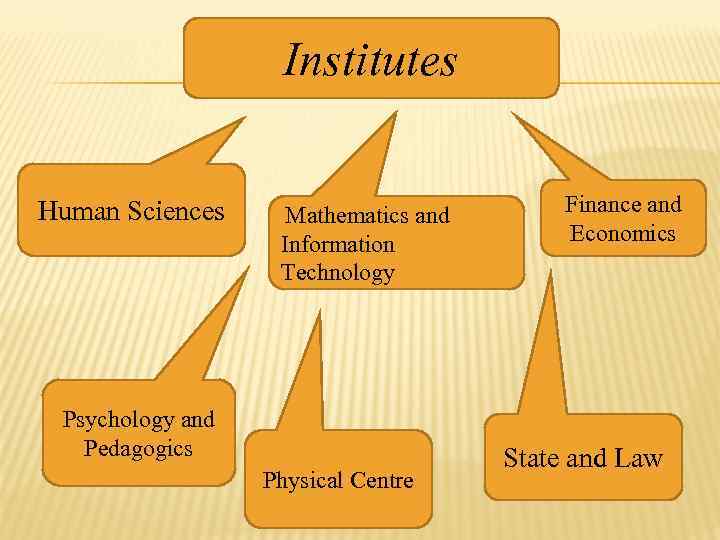 Institutes

Human Sciences

Mathematics and Information Technology

Finance and Economics

Psychology and Pedagogics

Physical Centre

State and Law